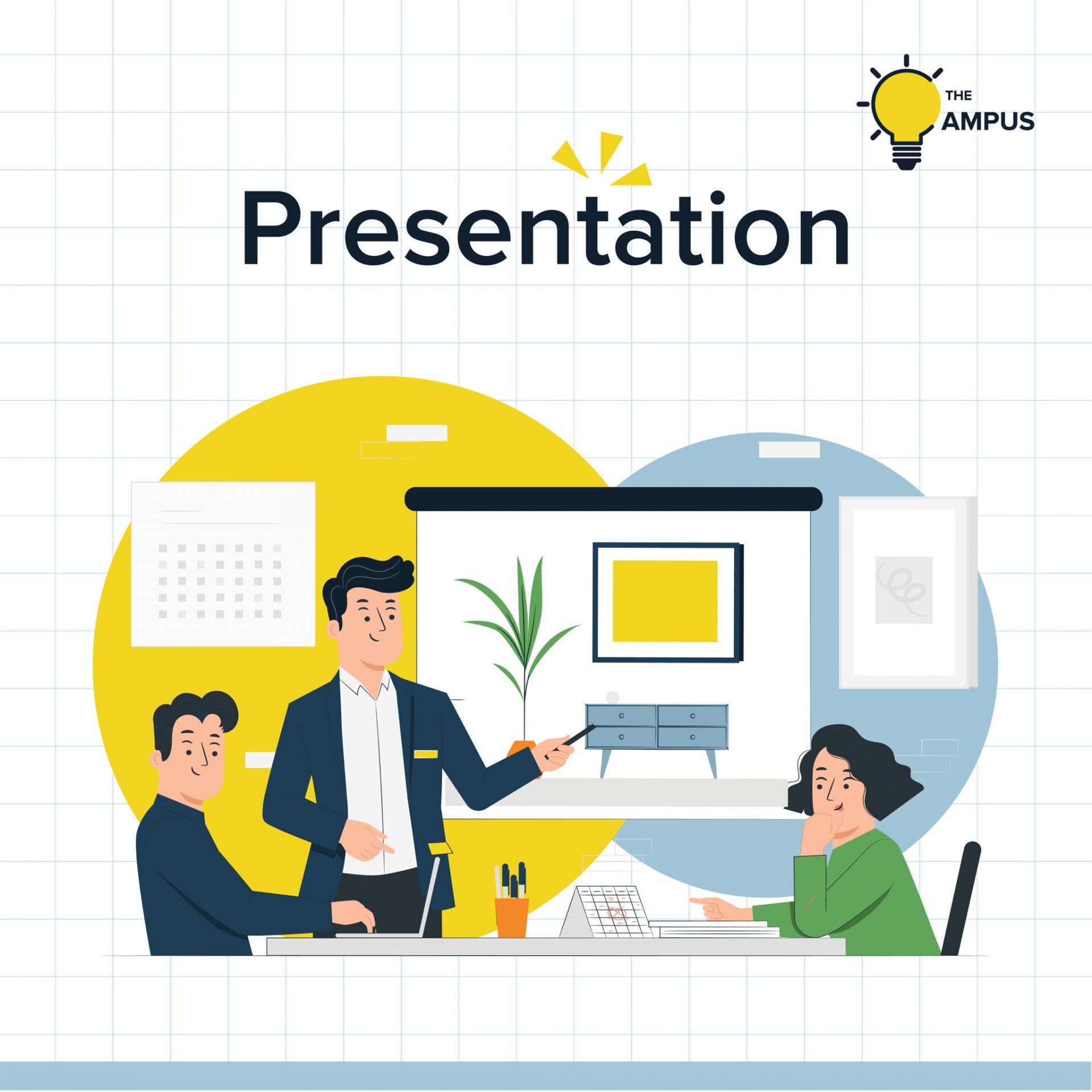 THE
AMPUS

Presentation